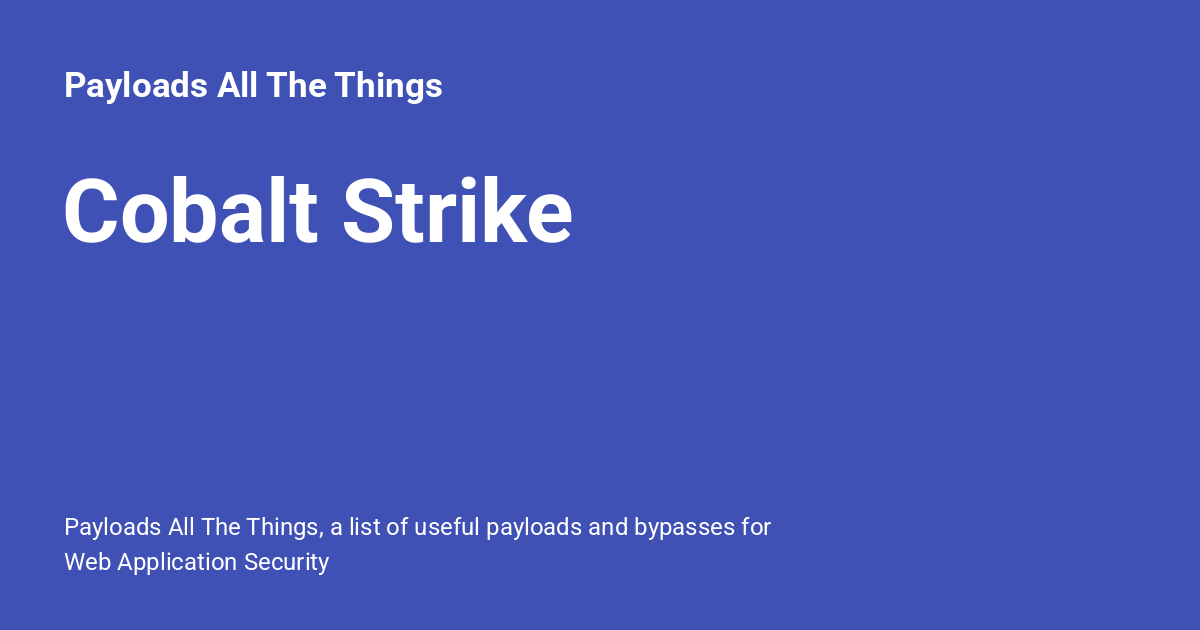 Payloads All The Things

Cobalt Strike

Payloads All The Things, a list of useful payloads and bypasses for Web Application Security